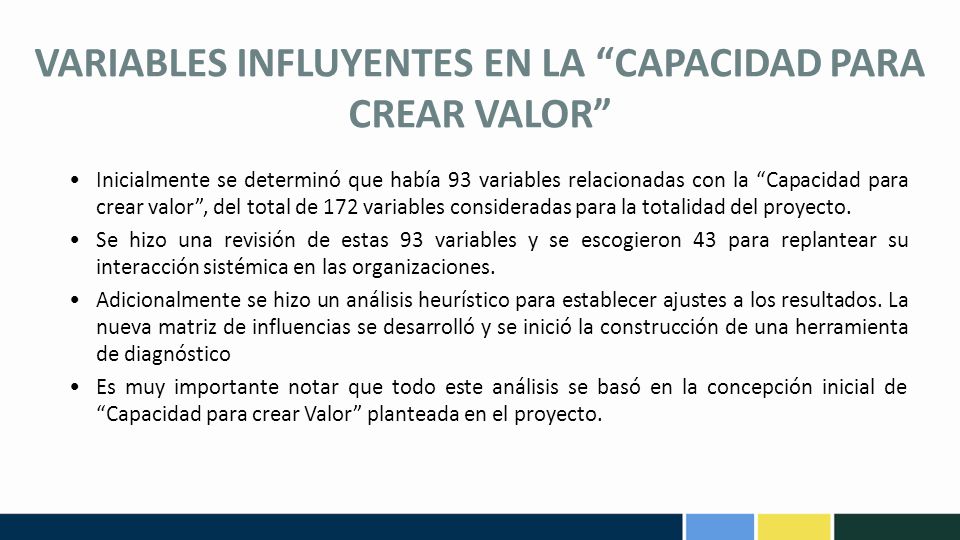 VARIABLES INFLUYENTES EN LA “CAPACIDAD PARA CREAR VALOR”

• Inicialmente se determinó que había 93 variables relacionadas con la “Capacidad para crear valor”, del total de 172 variables consideradas para la totalidad del proyecto.

• Se hizo una revisión de estas 93 variables y se escogieron 43 para replantear su interacción sistémica en las organizaciones.

• Adicionalmente se hizo un análisis heurístico para establecer ajustes a los resultados. La nueva matriz de influencias se desarrolló y se inició la construcción de una herramienta de diagnóstico

• Es muy importante notar que todo este análisis se basó en la concepción inicial de “Capacidad para crear Valor” planteada en el proyecto.